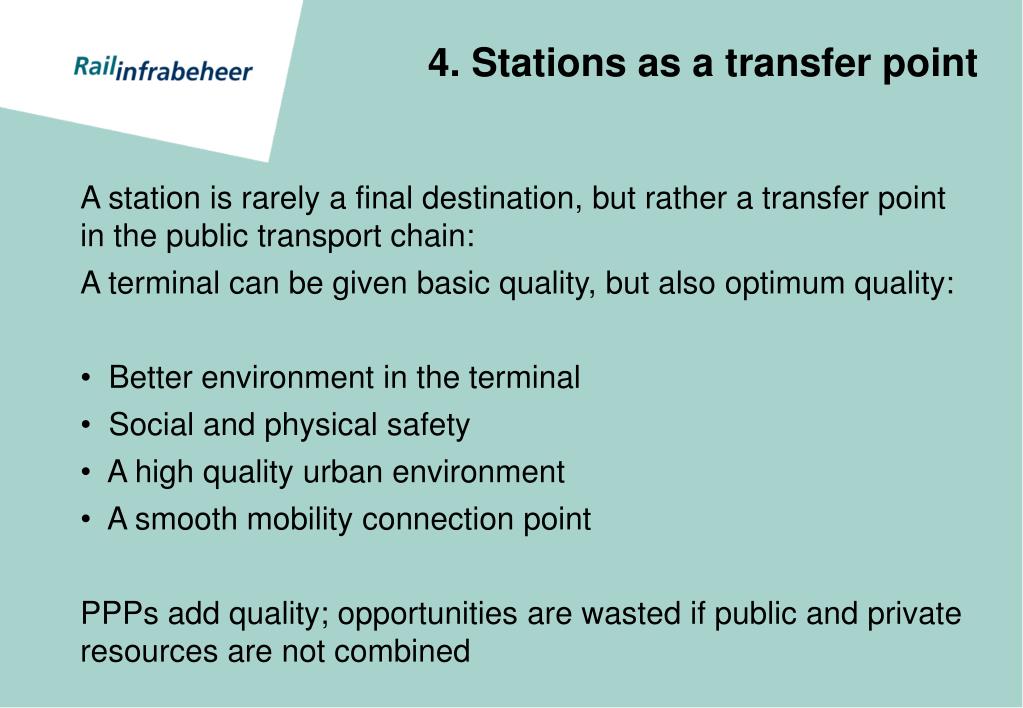 Railinfrabeheer

4. Stations as a transfer point

A station is rarely a final destination, but rather a transfer point in the public transport chain:

A terminal can be given basic quality, but also optimum quality:

• Better environment in the terminal
• Social and physical safety
• A high quality urban environment
• A smooth mobility connection point

PPPs add quality; opportunities are wasted if public and private resources are not combined